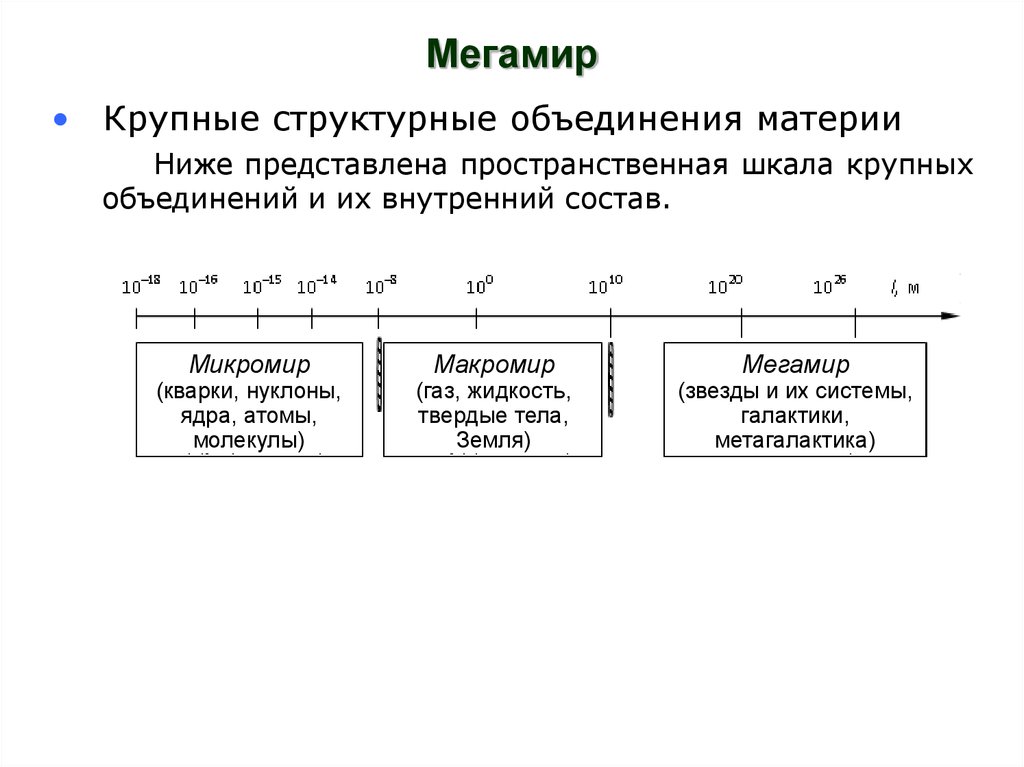 Мегамир

• Крупные структурные объединения материи

Ниже представлена пространственная шкала крупных объединений и их внутренний состав.

$10^{-18}$ $10^{-16}$ $10^{-15}$ $10^{-14}$ $10^{-8}$ $10^{0}$ $10^{10}$ $10^{20}$ $10^{26}$ $l$, м

Микромир
(кварки, нуклоны, ядра, атомы, молекулы)

Макромир
(газ, жидкость, твердые тела, Земля)

Мегамир
(звезды и их системы, галактики, метагалактика)